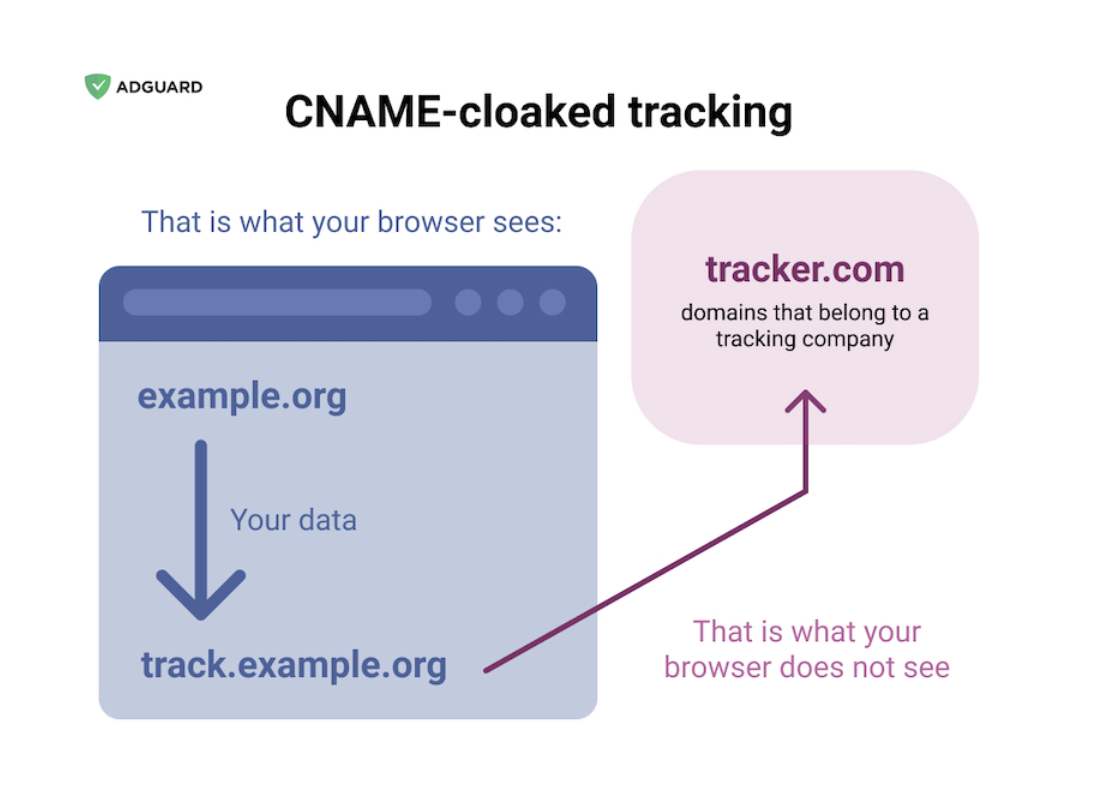 ADGUARD

CNAME-cloaked tracking

That is what your browser sees:

example.org

Your data

track.example.org

tracker.com

domains that belong to a tracking company

That is what your browser does not see